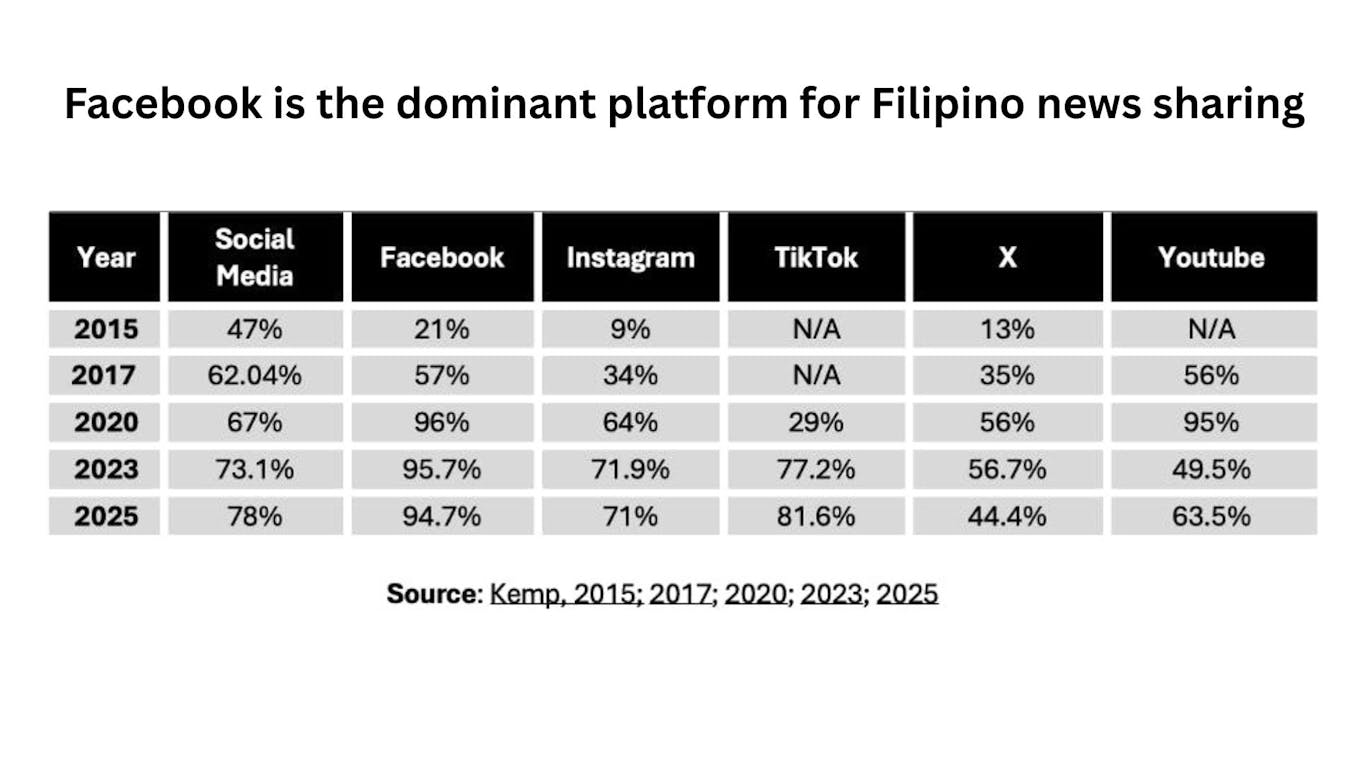 Facebook is the dominant platform for Filipino news sharing

| Year | Social Media | Facebook | Instagram | TikTok | X | Youtube |
|---|---|---|---|---|---|---|
| 2015 | 47% | 21% | 9% | N/A | 13% | N/A |
| 2017 | 62.04% | 57% | 34% | N/A | 35% | 56% |
| 2020 | 67% | 96% | 64% | 29% | 56% | 95% |
| 2023 | 73.1% | 95.7% | 71.9% | 77.2% | 56.7% | 49.5% |
| 2025 | 78% | 94.7% | 71% | 81.6% | 44.4% | 63.5% |

Source: Kemp, 2015; 2017; 2020; 2023; 2025